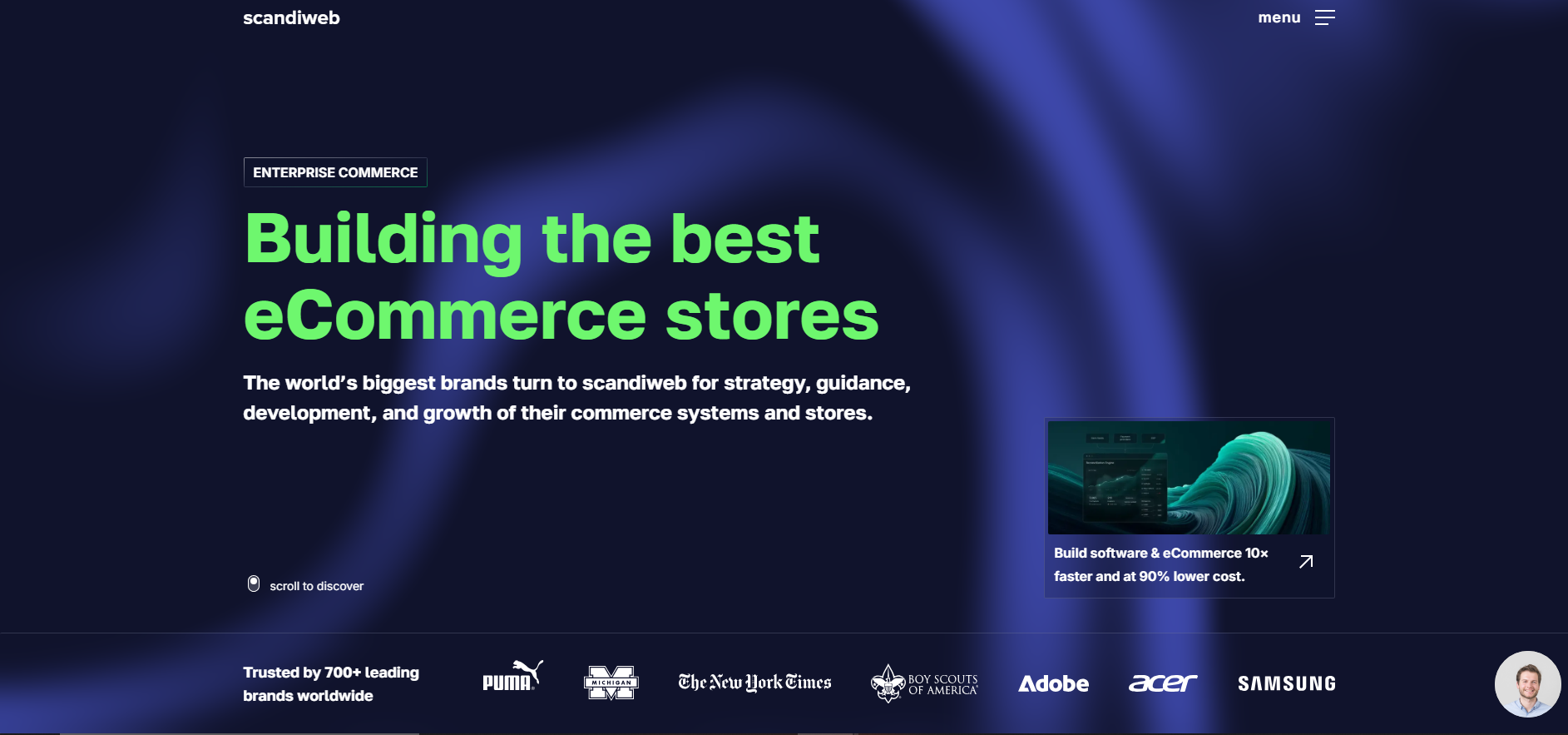 scandiweb

menu

ENTERPRISE COMMERCE

Building the best eCommerce stores

The world's biggest brands turn to scandiweb for strategy, guidance, development, and growth of their commerce systems and stores.

Build software & eCommerce 10× faster and at 90% lower cost.

scroll to discover

Trusted by 700+ leading brands worldwide

PUMA

MICHIGAN

The New York Times

BOY SCOUTS OF AMERICA

Adobe

acer

SAMSUNG